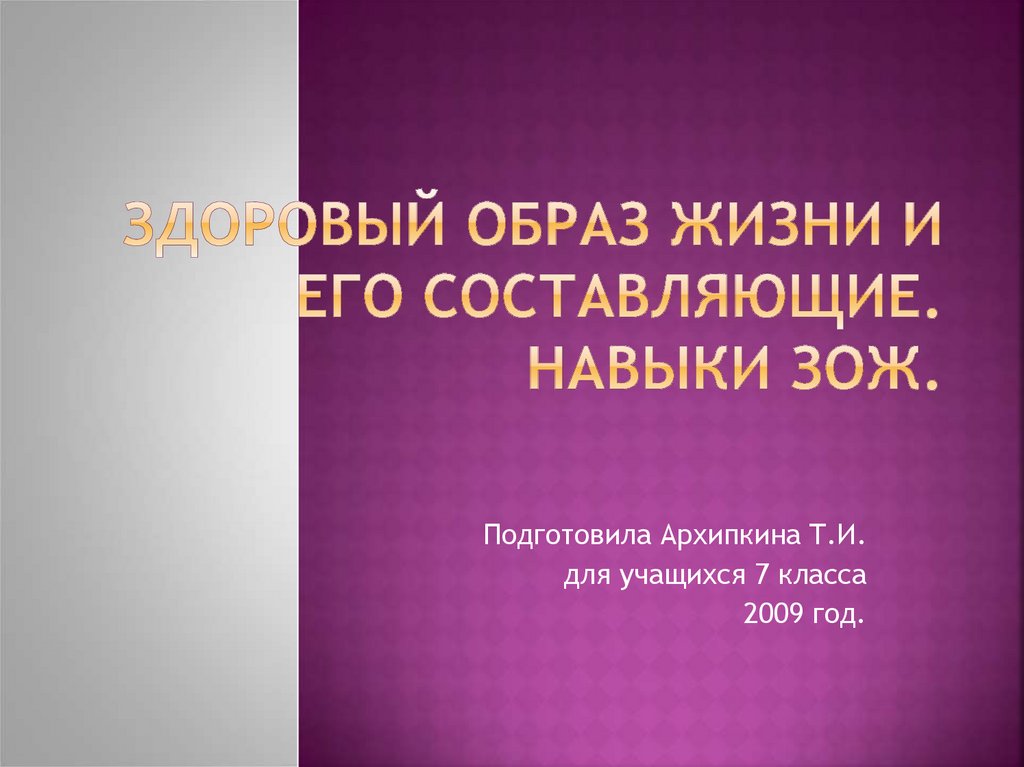 ЗДОРОВЫЙ ОБРАЗ ЖИЗНИ И ЕГО СОСТАВЛЯЮЩИЕ. НАВЫКИ ЗОЖ.

Подготовила Архипкина Т.И.
для учащихся 7 класса
2009 год.